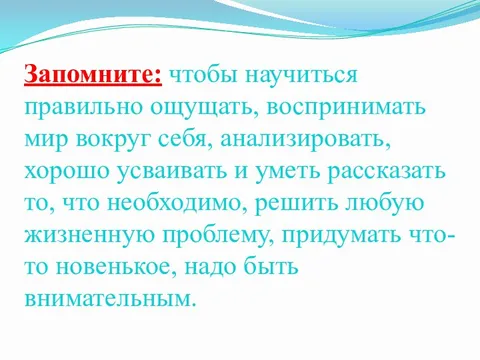 Запомните: чтобы научиться правильно ощущать, воспринимать мир вокруг себя, анализировать, хорошо усваивать и уметь рассказать то, что необходимо, решить любую жизненную проблему, придумать что-то новенькое, надо быть внимательным.